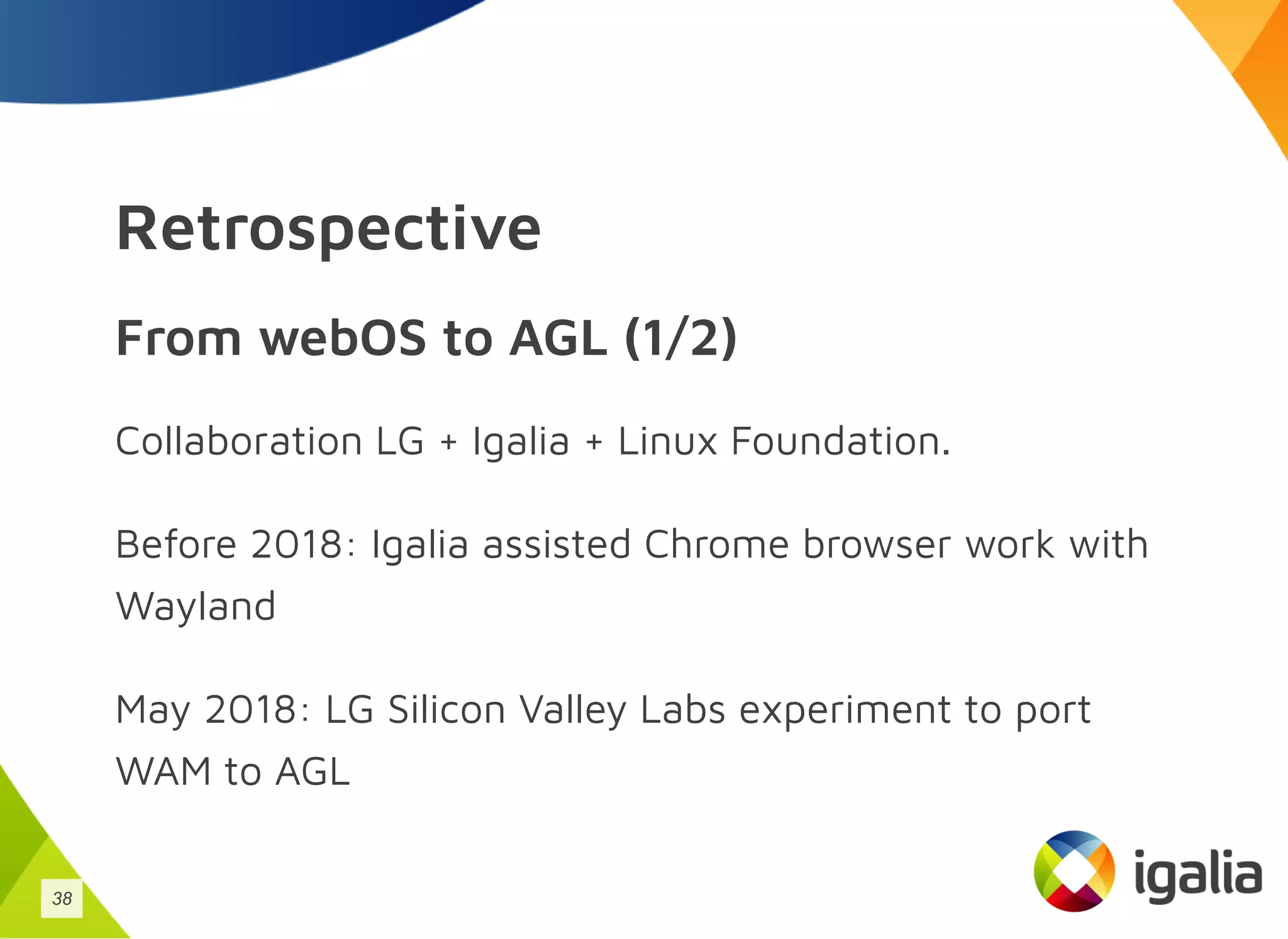 Retrospective

From webOS to AGL (1/2)

Collaboration LG + Igalia + Linux Foundation.

Before 2018: Igalia assisted Chrome browser work with Wayland

May 2018: LG Silicon Valley Labs experiment to port WAM to AGL

38

igalia